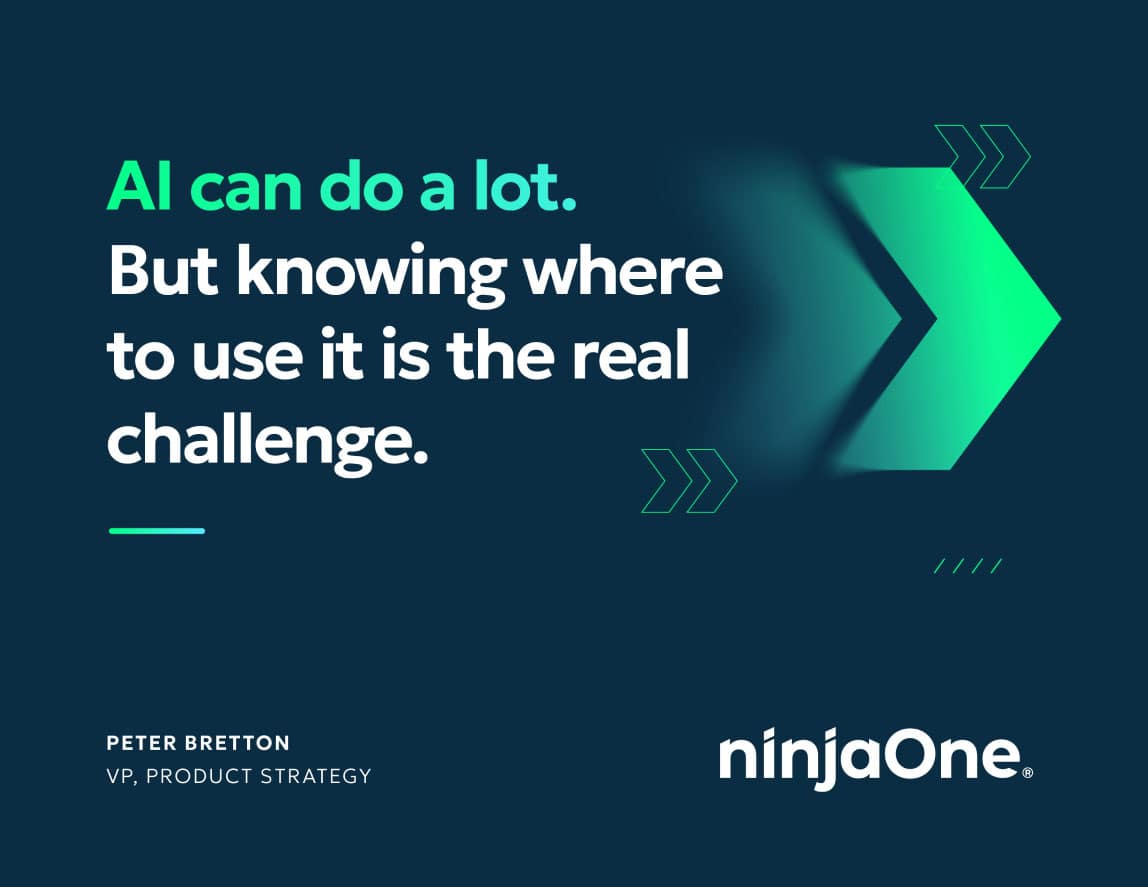 AI can do a lot.
But knowing where to use it is the real challenge.

PETER BRETTON
VP, PRODUCT STRATEGY

ninjaOne®